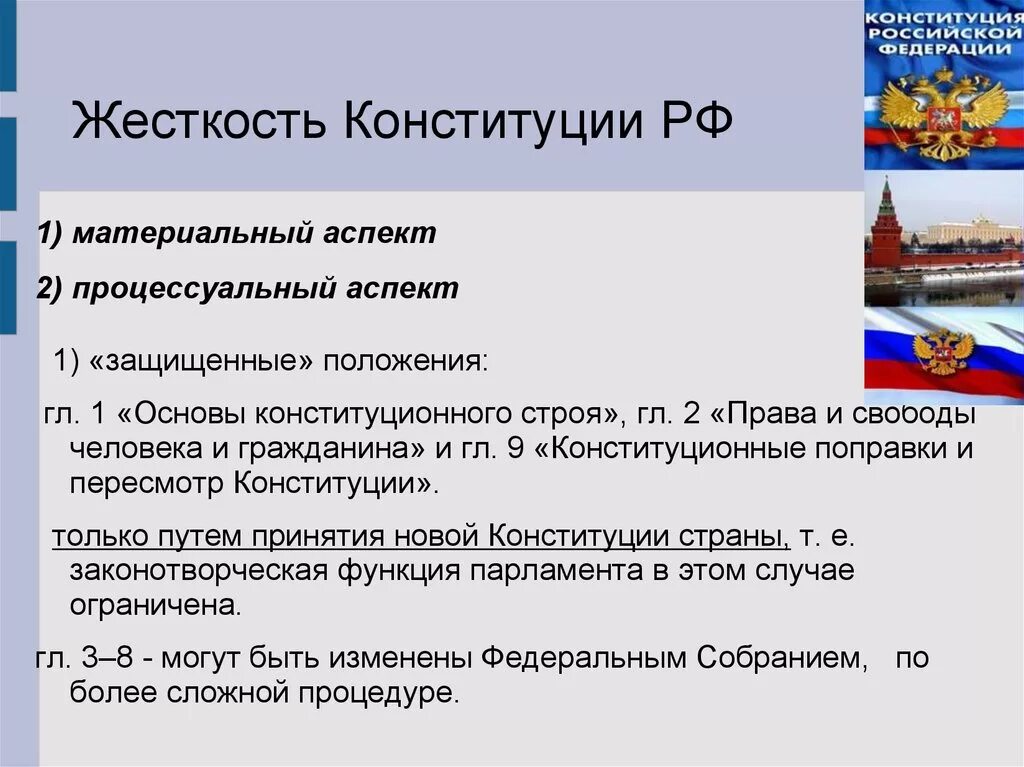 КОНСТИТУЦИЯ РОССИЙСКОЙ ФЕДЕРАЦИИ

Жесткость Конституции РФ

1) материальный аспект

2) процессуальный аспект

1) «защищенные» положения:

гл. 1 «Основы конституционного строя», гл. 2 «Права и свободы человека и гражданина» и гл. 9 «Конституционные поправки и пересмотр Конституции».

только путем принятия новой Конституции страны, т. е. законотворческая функция парламента в этом случае ограничена.

гл. 3–8 - могут быть изменены Федеральным Собранием, по более сложной процедуре.